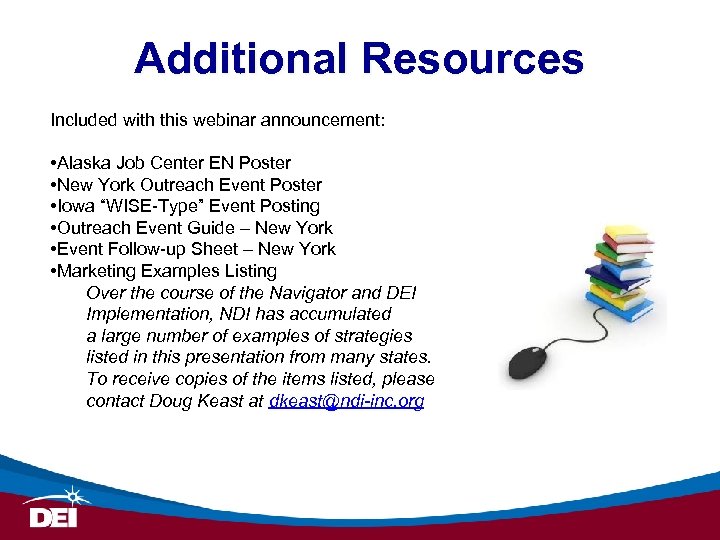 Additional Resources

Included with this webinar announcement:

•Alaska Job Center EN Poster
•New York Outreach Event Poster
•Iowa "WISE-Type" Event Posting
•Outreach Event Guide – New York
•Event Follow-up Sheet – New York
•Marketing Examples Listing
Over the course of the Navigator and DEI Implementation, NDI has accumulated a large number of examples of strategies listed in this presentation from many states. To receive copies of the items listed, please contact Doug Keast at dkeast@ndi-inc.org

DEI